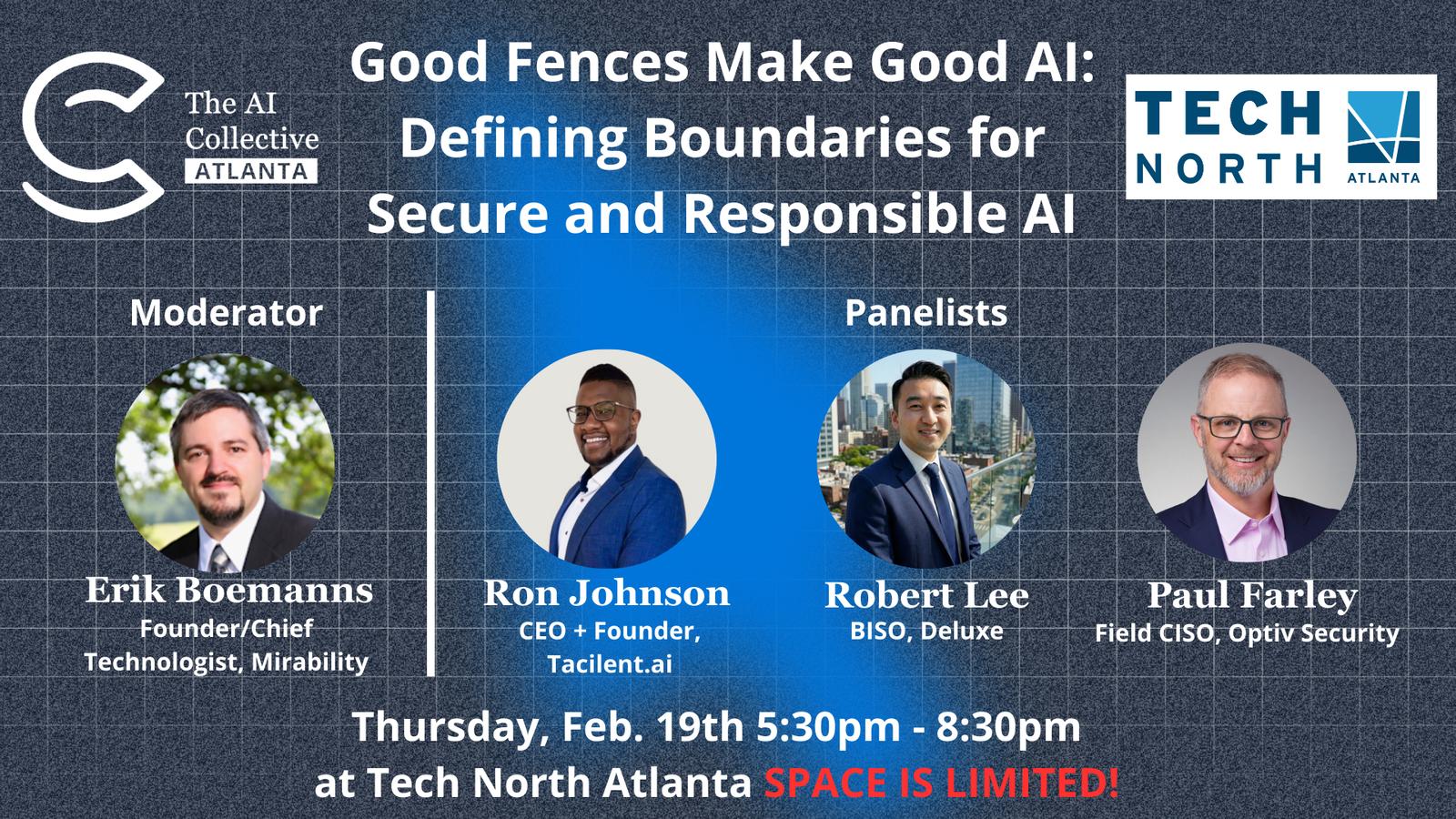 The AI Collective ATLANTA

Good Fences Make Good AI: Defining Boundaries for Secure and Responsible AI

TECH NORTH ATLANTA

Moderator

Erik Boemanns
Founder/Chief Technologist, Mirability

Panelists

Ron Johnson
CEO + Founder, Tacilent.ai

Robert Lee
BISO, Deluxe

Paul Farley
Field CISO, Optiv Security

Thursday, Feb. 19th 5:30pm - 8:30pm
at Tech North Atlanta SPACE IS LIMITED!